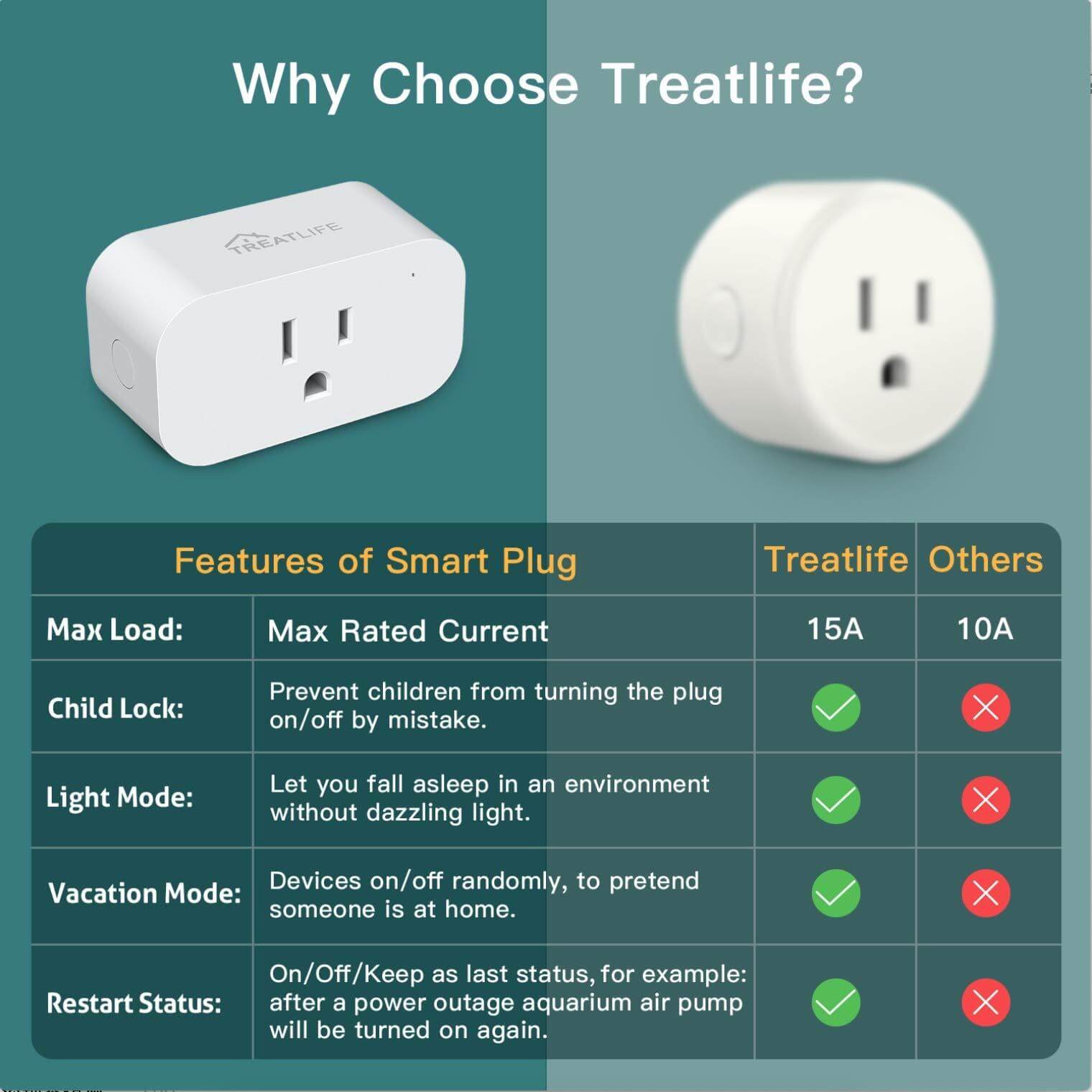 Why Choose Treatlife?

TREATLIFE

| Features of Smart Plug | | Treatlife | Others |
|---|---|---|---|
| Max Load: | Max Rated Current | 15A | 10A |
| Child Lock: | Prevent children from turning the plug on/off by mistake. | ✓ | ✗ |
| Light Mode: | Let you fall asleep in an environment without dazzling light. | ✓ | ✗ |
| Vacation Mode: | Devices on/off randomly, to pretend someone is at home. | ✓ | ✗ |
| Restart Status: | On/Off/Keep as last status, for example: after a power outage aquarium air pump will be turned on again. | ✓ | ✗ |